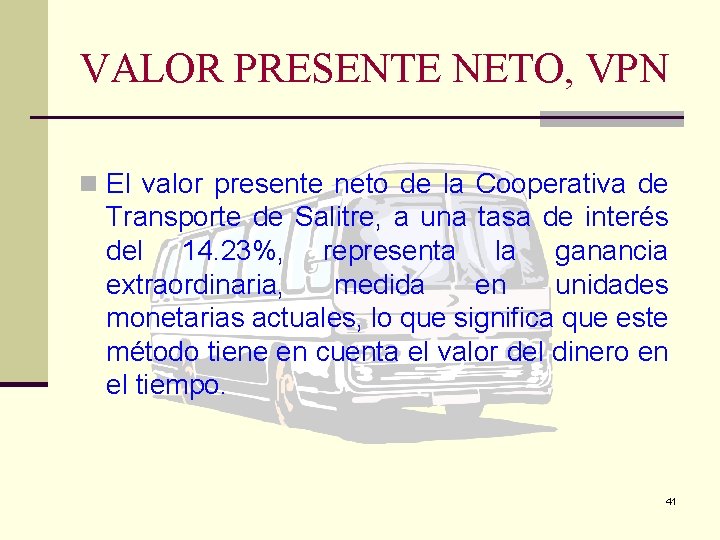 VALOR PRESENTE NETO, VPN

El valor presente neto de la Cooperativa de Transporte de Salitre, a una tasa de interés del 14.23%, representa la ganancia extraordinaria, medida en unidades monetarias actuales, lo que significa que este método tiene en cuenta el valor del dinero en el tiempo.

41